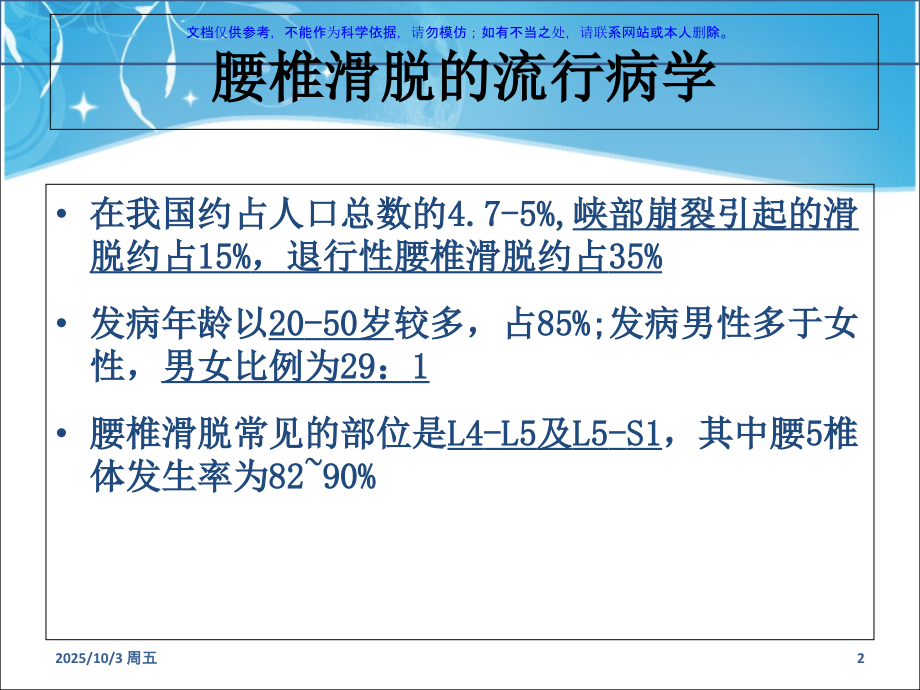 文档仅供参考，不能作为科学依据，请勿模仿；如有不当之处，请联系网站或本人删除。

腰椎滑脱的流行病学

• 在我国约占人口总数的4.7-5%，峡部崩裂引起的滑脱约占15%，退行性腰椎滑脱约占35%

• 发病年龄以20-50岁较多，占85%；发病男性多于女性，男女比例为29：1

• 腰椎滑脱常见的部位是L4-L5及L5-S1，其中腰5椎体发生率为82~90%

2025/10/3 周五

2